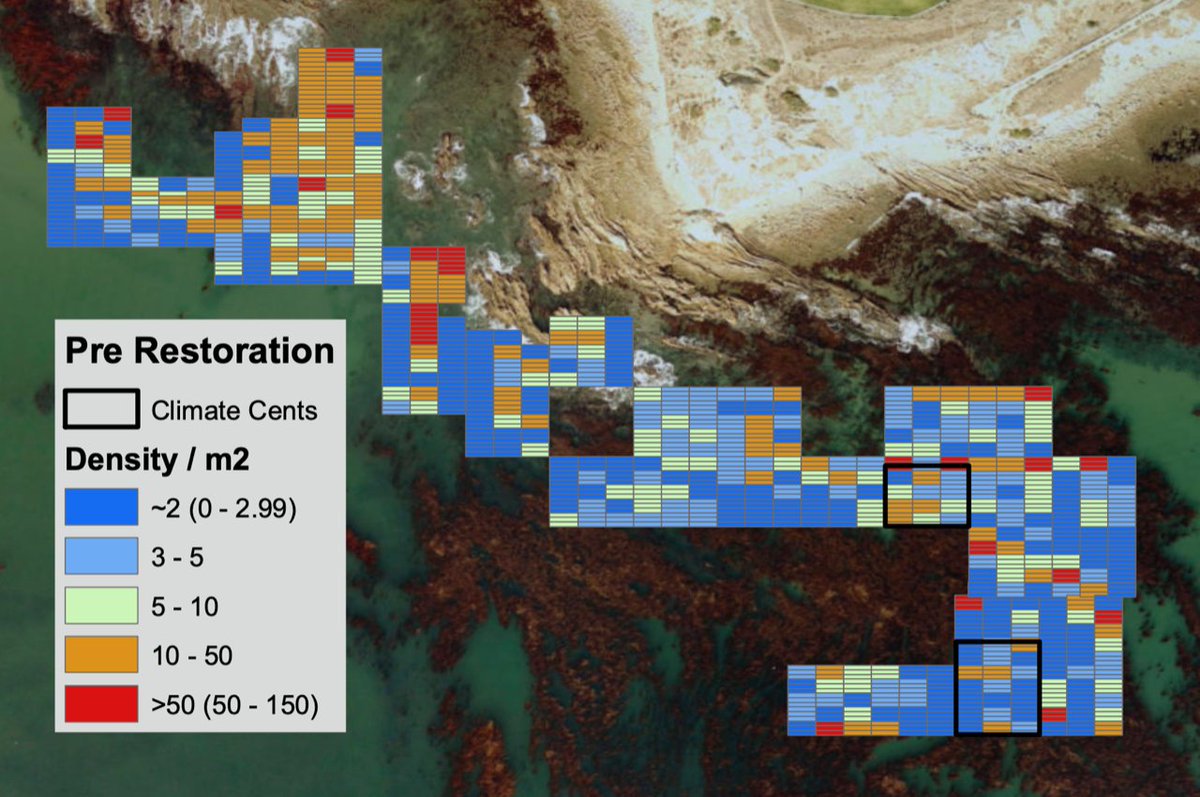 Pre Restoration

Climate Cents

Density / m2

~2 (0 - 2.99)

3 - 5

5 - 10

10 - 50

>50 (50 - 150)